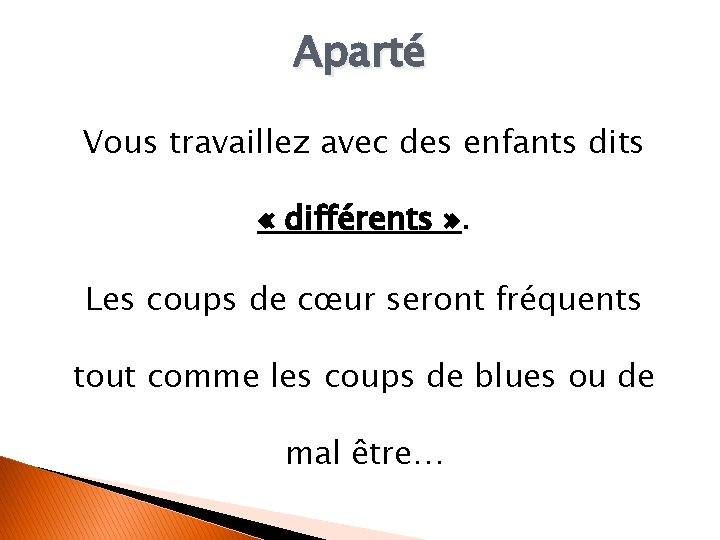 Aparté

Vous travaillez avec des enfants dits « différents ».

Les coups de cœur seront fréquents tout comme les coups de blues ou de mal être…